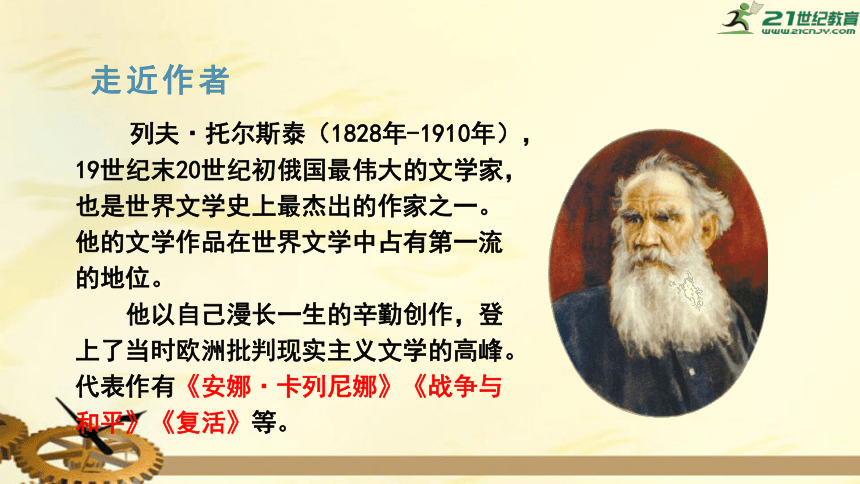 21世纪教育
www.21cnjy.com

走近作者

列夫·托尔斯泰（1828年-1910年），19世纪末20世纪初俄国最伟大的文学家，也是世界文学史上最杰出的作家之一。他的文学作品在世界文学中占有第一流的地位。

他以自己漫长一生的辛勤创作，登上了当时欧洲批判现实主义文学的高峰。代表作有《安娜·卡列尼娜》《战争与和平》《复活》等。